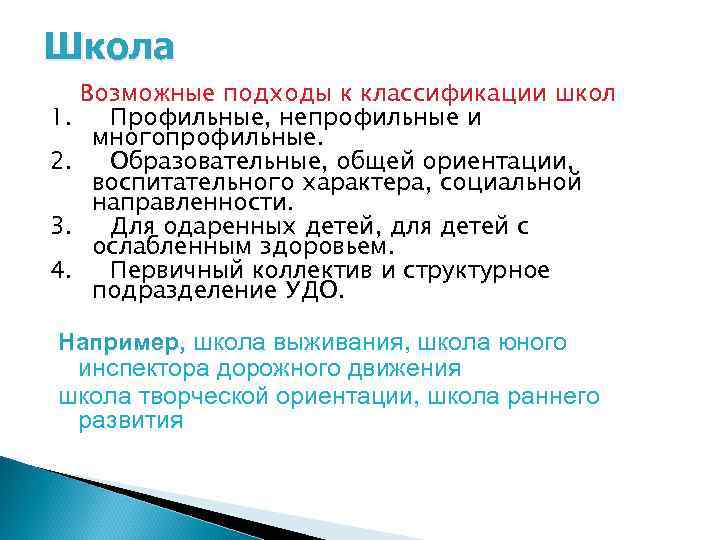 Школа

Возможные подходы к классификации школ

1. Профильные, непрофильные и многопрофильные.
2. Образовательные, общей ориентации, воспитательного характера, социальной направленности.
3. Для одаренных детей, для детей с ослабленным здоровьем.
4. Первичный коллектив и структурное подразделение УДО.

Например, школа выживания, школа юного инспектора дорожного движения

школа творческой ориентации, школа раннего развития